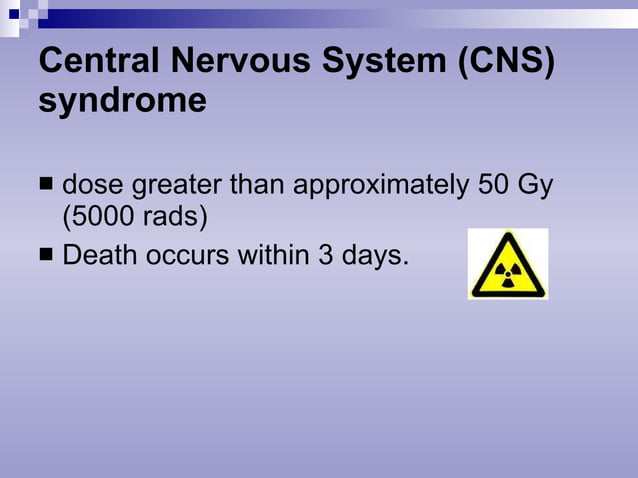 Central Nervous System (CNS) syndrome

■ dose greater than approximately 50 Gy (5000 rads)
■ Death occurs within 3 days.